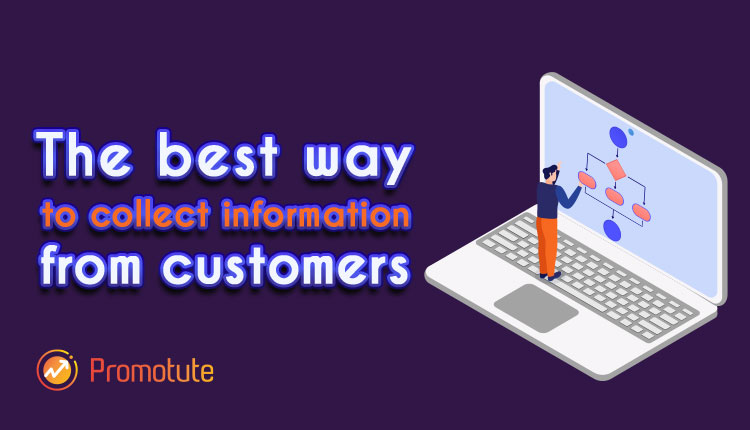 The best way
to collect information
from customers

Promotute